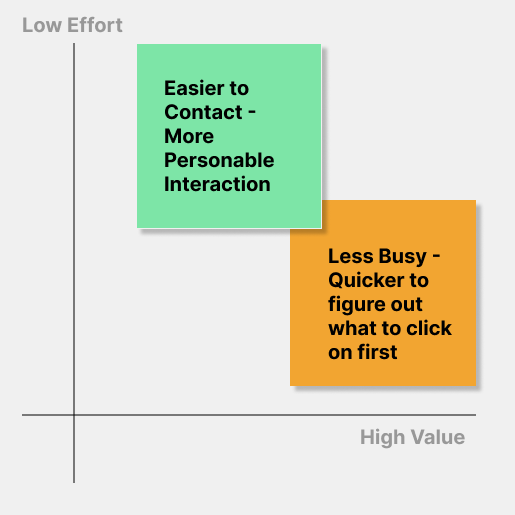 Low Effort

Easier to Contact - More Personable Interaction

Less Busy - Quicker to figure out what to click on first

High Value